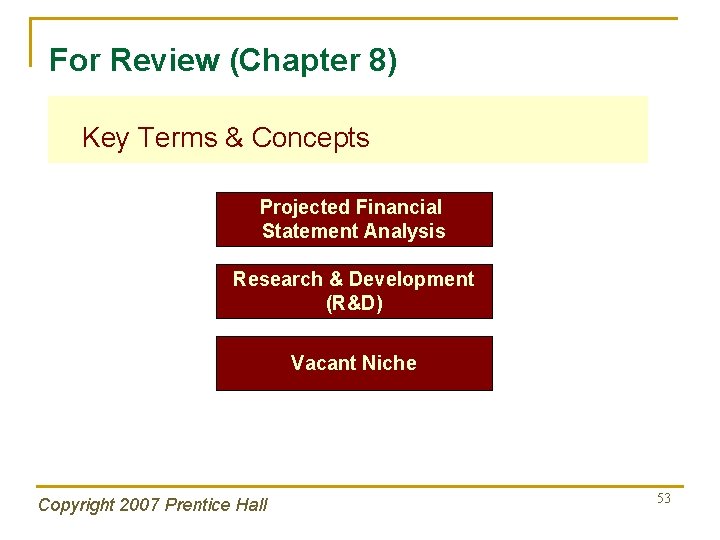 For Review (Chapter 8)

Key Terms & Concepts

Projected Financial Statement Analysis

Research & Development (R&D)

Vacant Niche

Copyright 2007 Prentice Hall

53